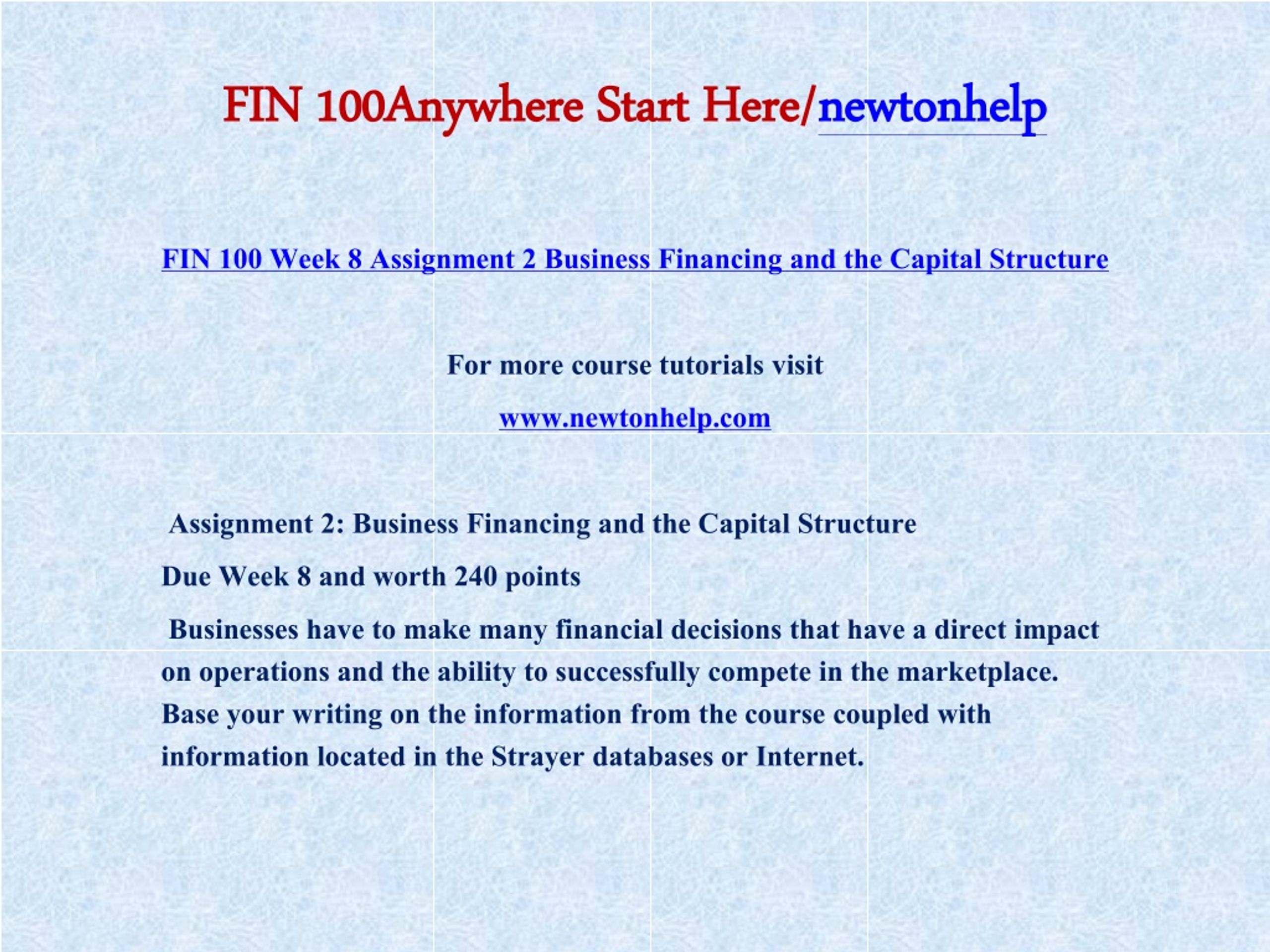 FIN 100Anywhere Start Here/newtonhelp

FIN 100 Week 8 Assignment 2 Business Financing and the Capital Structure

For more course tutorials visit

www.newtonhelp.com

Assignment 2: Business Financing and the Capital Structure

Due Week 8 and worth 240 points

Businesses have to make many financial decisions that have a direct impact on operations and the ability to successfully compete in the marketplace. Base your writing on the information from the course coupled with information located in the Strayer databases or Internet.